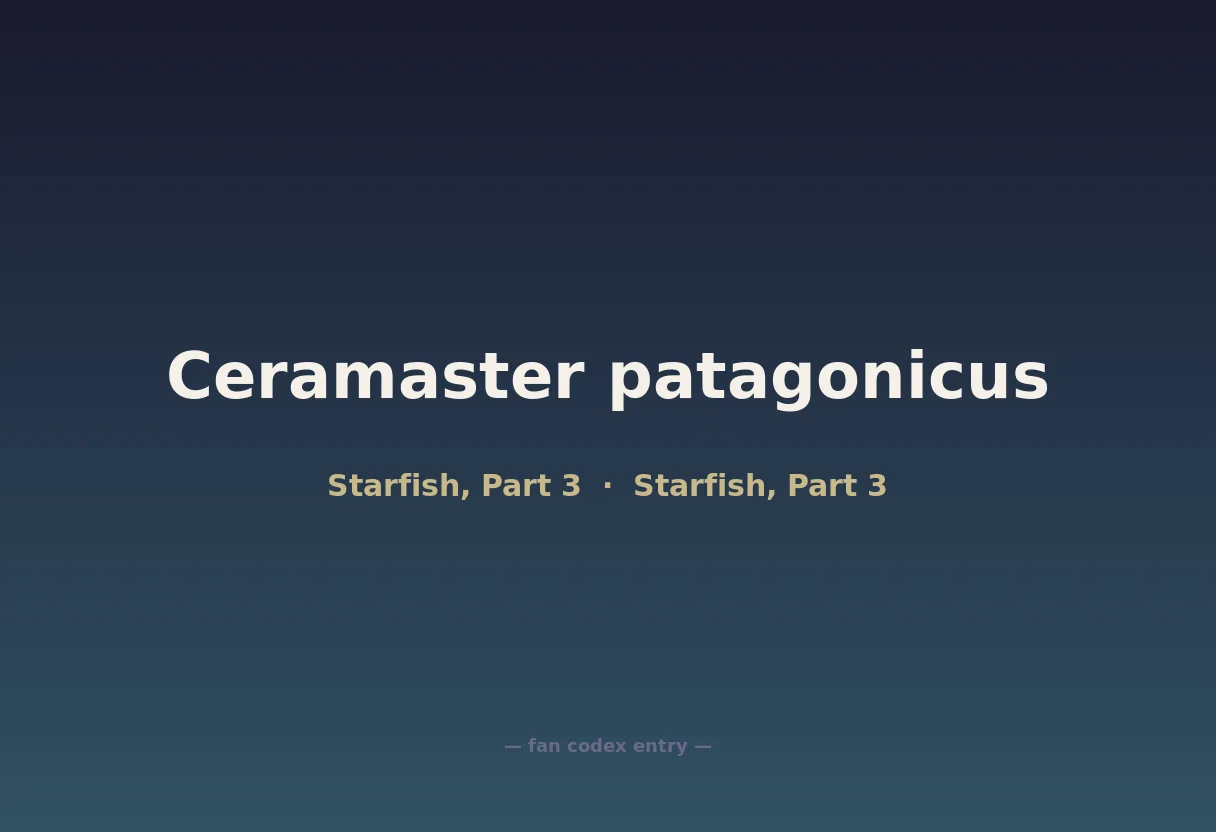 Ceramaster patagonicus

Starfish, Part 3 · Starfish, Part 3

— fan codex entry —